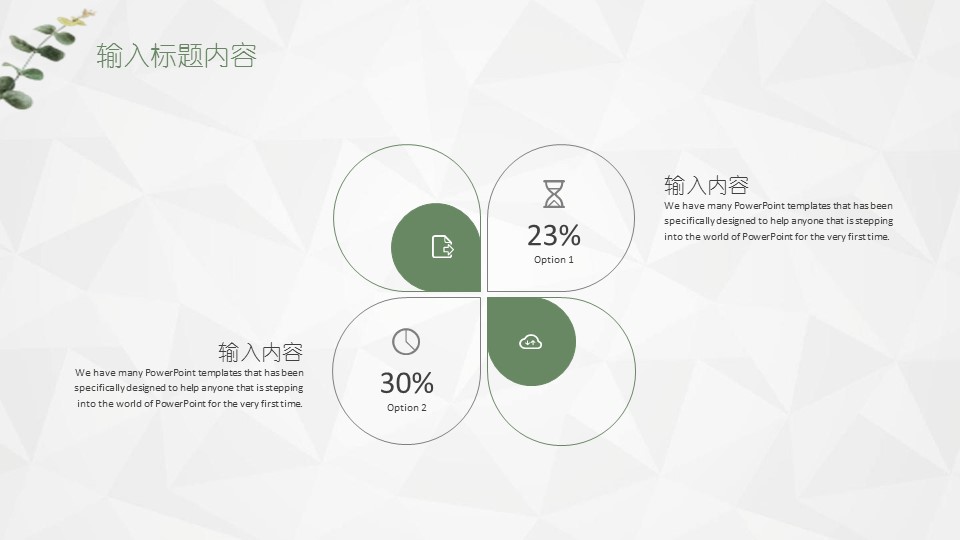 输入标题内容

23%
Option 1

输入内容
We have many PowerPoint templates that has been specifically designed to help anyone that is stepping into the world of PowerPoint for the very first time.

输入内容
We have many PowerPoint templates that has been specifically designed to help anyone that is stepping into the world of PowerPoint for the very first time.

30%
Option 2